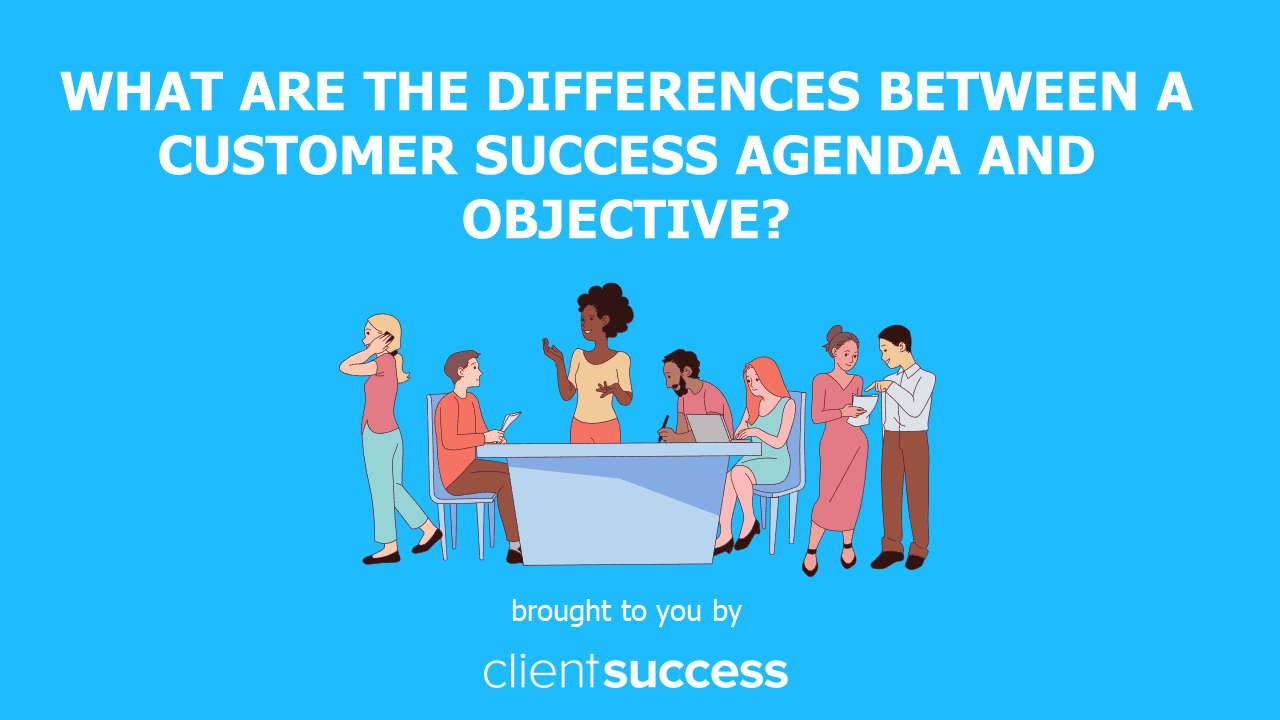 WHAT ARE THE DIFFERENCES BETWEEN A CUSTOMER SUCCESS AGENDA AND OBJECTIVE?

brought to you by

clientsuccess